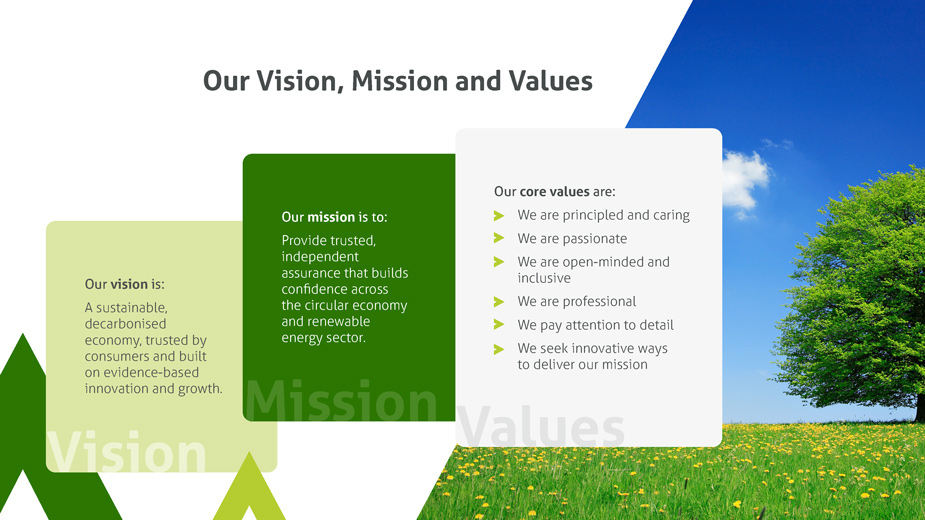 Our Vision, Mission and Values

Our vision is:

A sustainable, decarbonised economy, trusted by consumers and built on evidence-based innovation and growth.

Vision

Our mission is to:

Provide trusted, independent assurance that builds confidence across the circular economy and renewable energy sector.

Mission

Our core values are:

We are principled and caring

We are passionate

We are open-minded and inclusive

We are professional

We pay attention to detail

We seek innovative ways to deliver our mission

Values